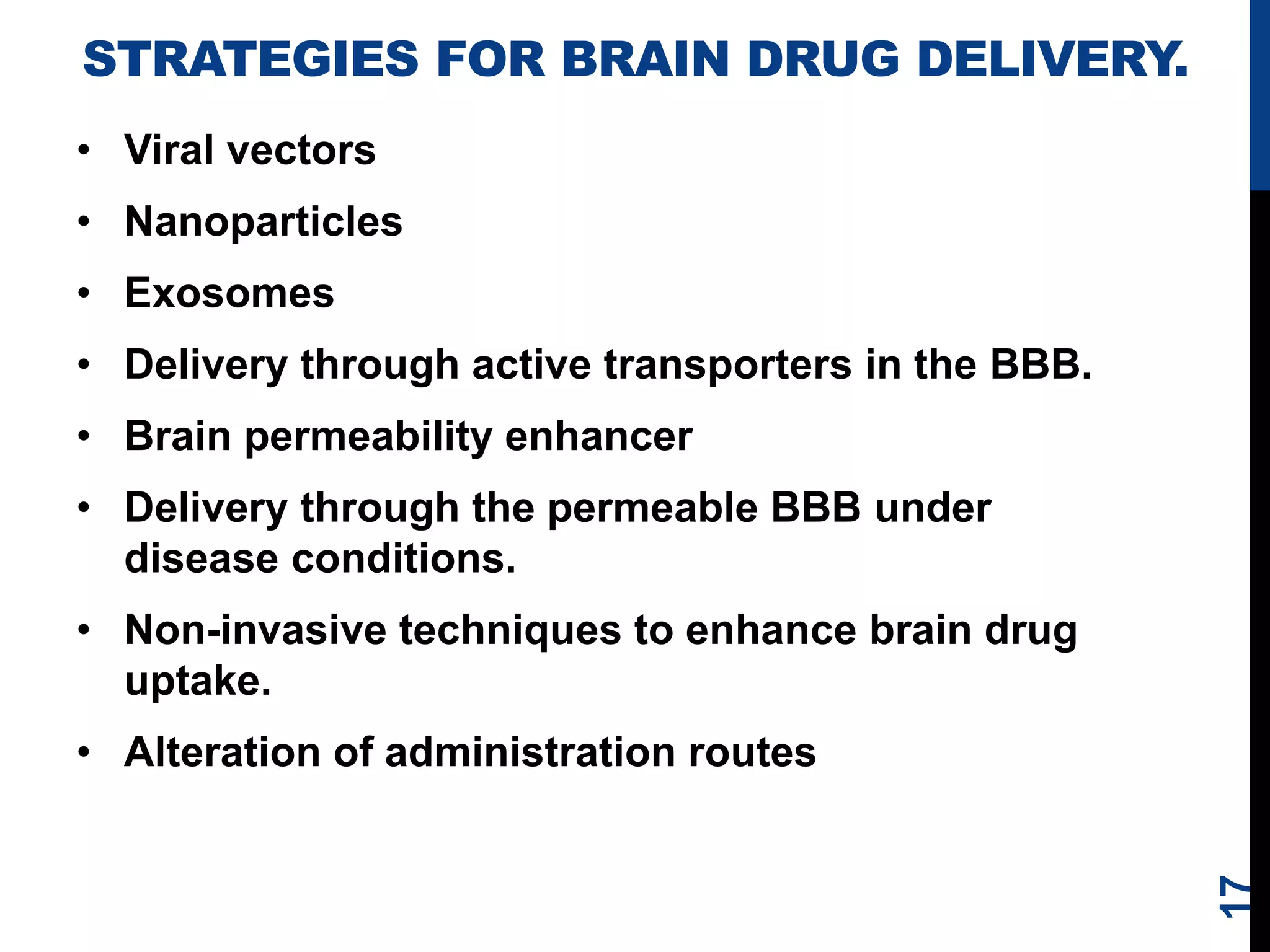 STRATEGIES FOR BRAIN DRUG DELIVERY.

• Viral vectors
• Nanoparticles
• Exosomes
• Delivery through active transporters in the BBB.
• Brain permeability enhancer
• Delivery through the permeable BBB under disease conditions.
• Non-invasive techniques to enhance brain drug uptake.
• Alteration of administration routes

17